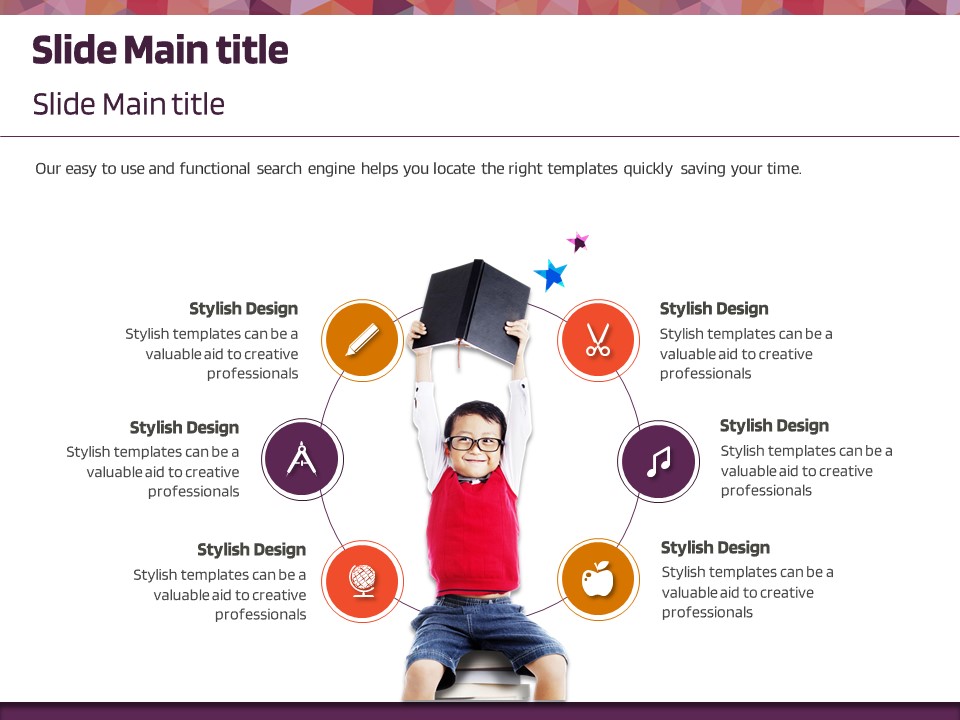 Slide Main title

Slide Main title

Our easy to use and functional search engine helps you locate the right templates quickly saving your time.

Stylish Design
Stylish templates can be a valuable aid to creative professionals

Stylish Design
Stylish templates can be a valuable aid to creative professionals

Stylish Design
Stylish templates can be a valuable aid to creative professionals

Stylish Design
Stylish templates can be a valuable aid to creative professionals

Stylish Design
Stylish templates can be a valuable aid to creative professionals

Stylish Design
Stylish templates can be a valuable aid to creative professionals